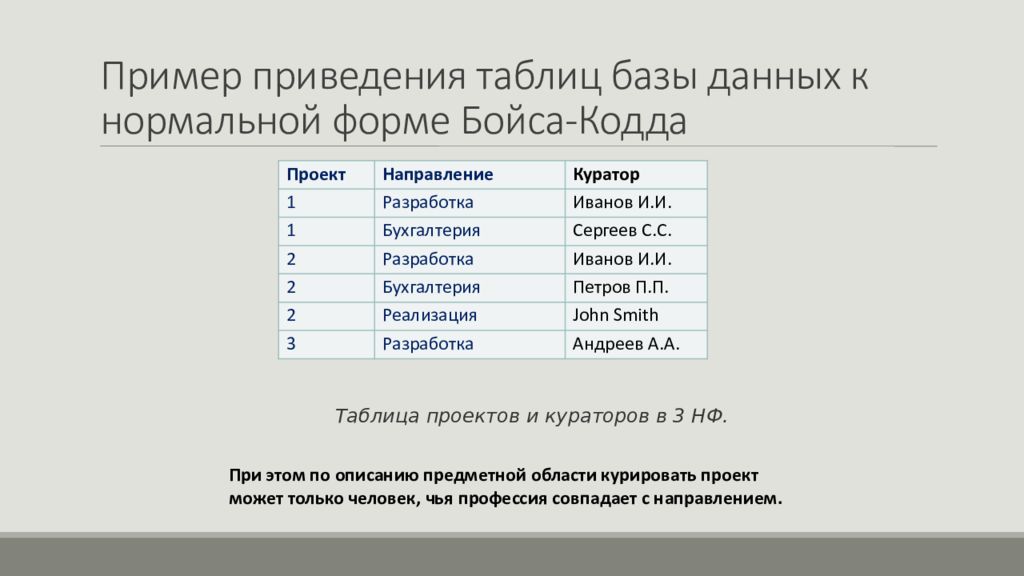 Пример приведения таблиц базы данных к нормальной форме Бойса-Кодда

| Проект | Направление | Куратор |
|---|---|---|
| 1 | Разработка | Иванов И.И. |
| 1 | Бухгалтерия | Сергеев С.С. |
| 2 | Разработка | Иванов И.И. |
| 2 | Бухгалтерия | Петров П.П. |
| 2 | Реализация | John Smith |
| 3 | Разработка | Андреев А.А. |

Таблица проектов и кураторов в 3 НФ.

При этом по описанию предметной области курировать проект может только человек, чья профессия совпадает с направлением.